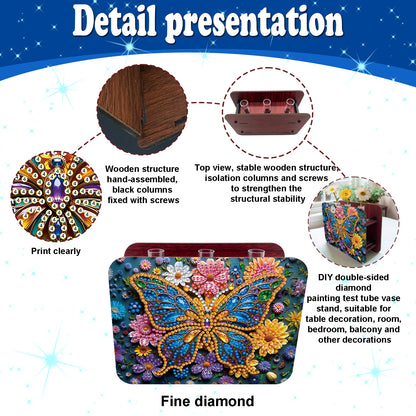 Detail presentation

Wooden structure hand-assembled, black columns fixed with screws

Top view, stable wooden structure, isolation columns and screws to strengthen the structural stability

Print clearly

DIY double-sided diamond painting test tube vase stand, suitable for table decoration, room, bedroom, balcony and other decorations

Fine diamond